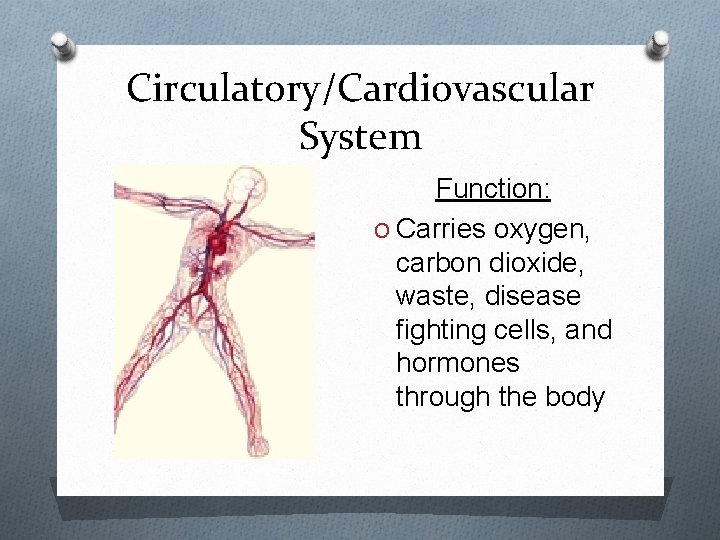 Circulatory/Cardiovascular System

Function:

O Carries oxygen, carbon dioxide, waste, disease fighting cells, and hormones through the body